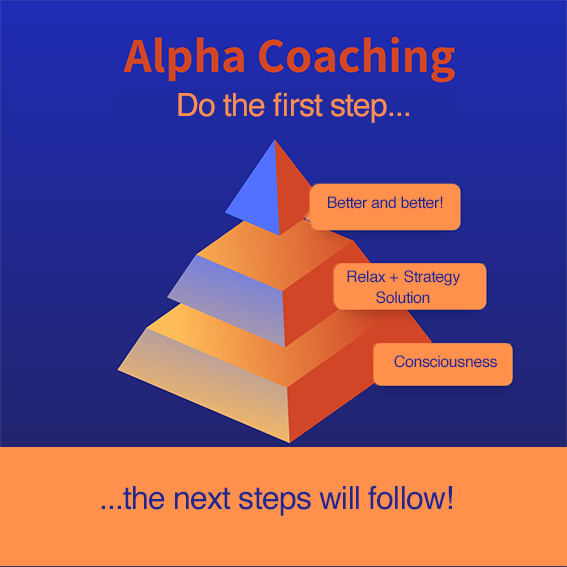 Alpha Coaching

Do the first step...

Better and better!

Relax + Strategy
Solution

Consciousness

...the next steps will follow!